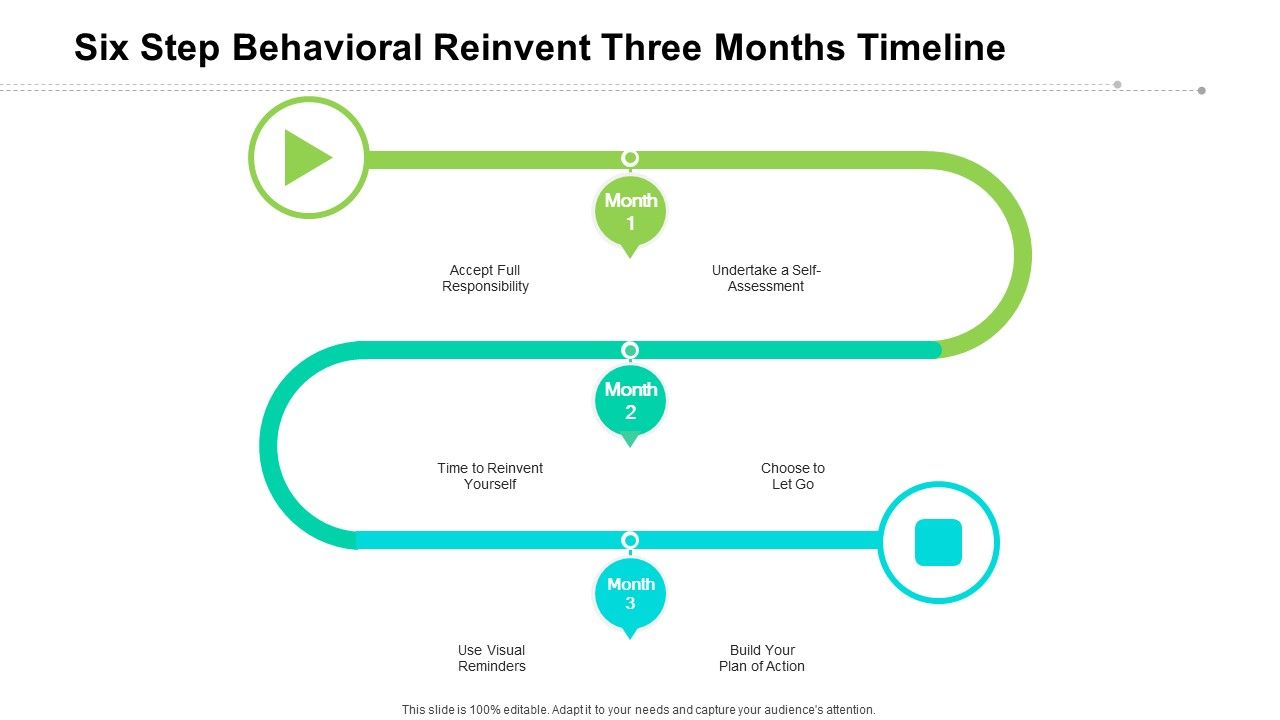 Six Step Behavioral Reinvent Three Months Timeline

Month 1

Accept Full Responsibility

Undertake a Self-Assessment

Month 2

Time to Reinvent Yourself

Choose to Let Go

Month 3

Use Visual Reminders

Build Your Plan of Action

This slide is 100% editable. Adapt it to your needs and capture your audience's attention.